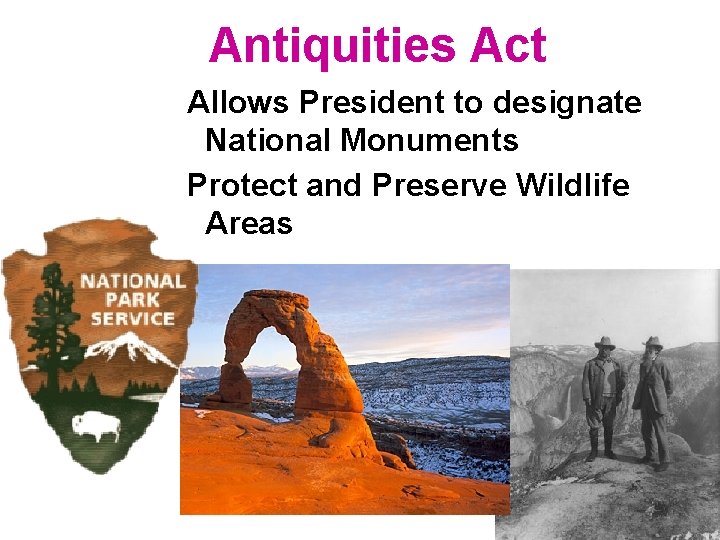 Antiquities Act

Allows President to designate National Monuments

Protect and Preserve Wildlife Areas

NATIONAL PARK SERVICE